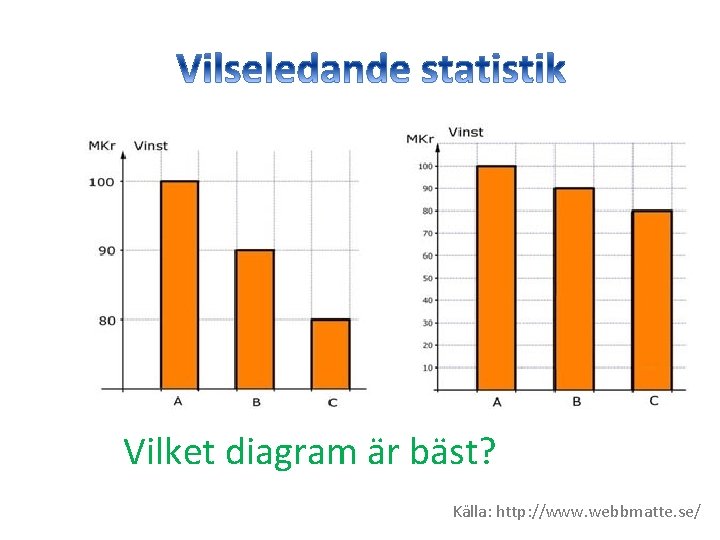 Vilseledande statistik

MKr Vinst

100

90

80

A B C

MKr Vinst

100
90
80
70
60
50
40
30
20
10

A B C

Vilket diagram är bäst?

Källa: http://www.webbmatte.se/